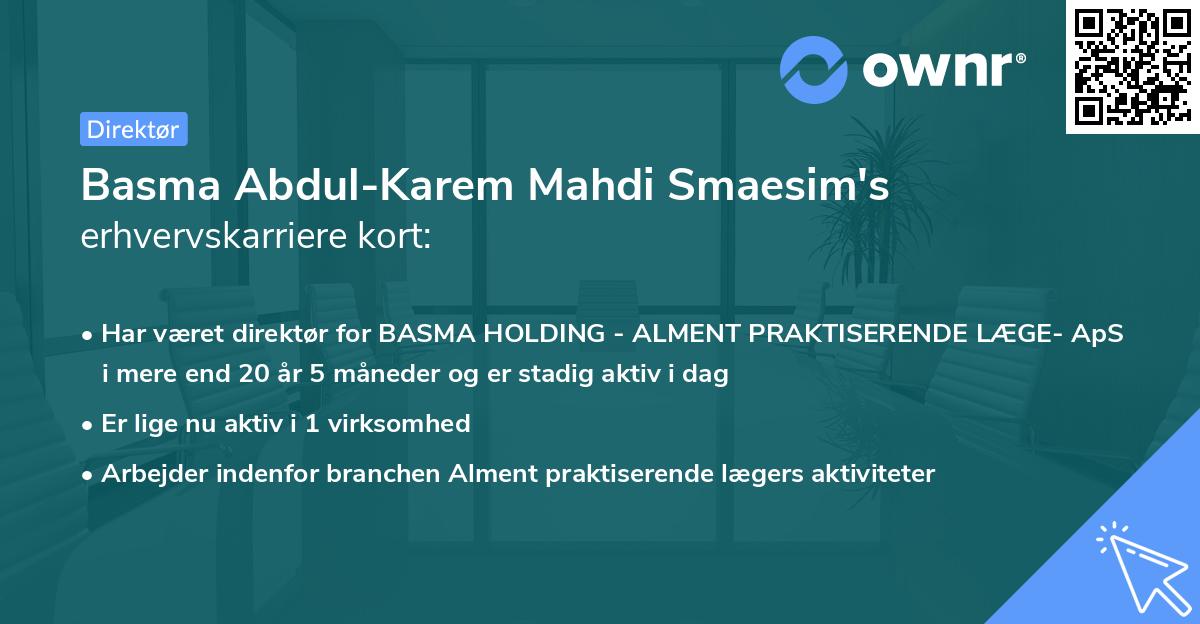 ownr®

Direktør

Basma Abdul-Karem Mahdi Smaesim's
erhvervskarriere kort:

• Har været direktør for BASMA HOLDING - ALMENT PRAKTISERENDE LÆGE- ApS i mere end 20 år 5 måneder og er stadig aktiv i dag

• Er lige nu aktiv i 1 virksomhed

• Arbejder indenfor branchen Alment praktiserende lægers aktiviteter